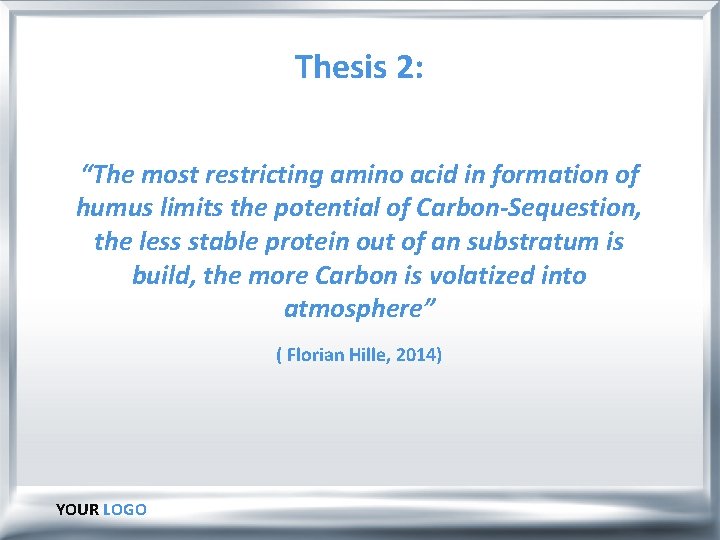 Thesis 2:

“The most restricting amino acid in formation of humus limits the potential of Carbon-Sequestion, the less stable protein out of an substratum is build, the more Carbon is volatized into atmosphere”

( Florian Hille, 2014)

YOUR LOGO